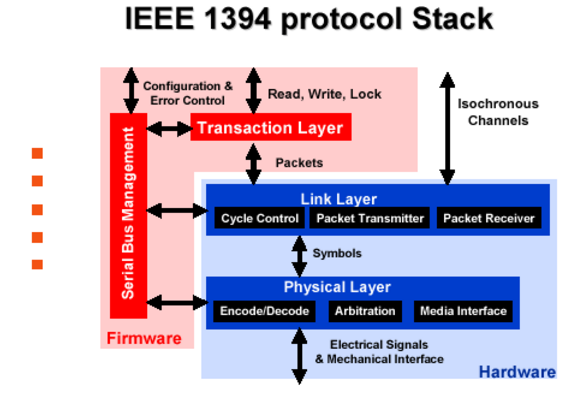 IEEE 1394 protocol Stack

Configuration & Error Control

Read, Write, Lock

Isochronous Channels

Serial Bus Management

Transaction Layer

Packets

Link Layer

Cycle Control

Packet Transmitter

Packet Receiver

Symbols

Physical Layer

Encode/Decode

Arbitration

Media Interface

Firmware

Electrical Signals & Mechanical Interface

Hardware